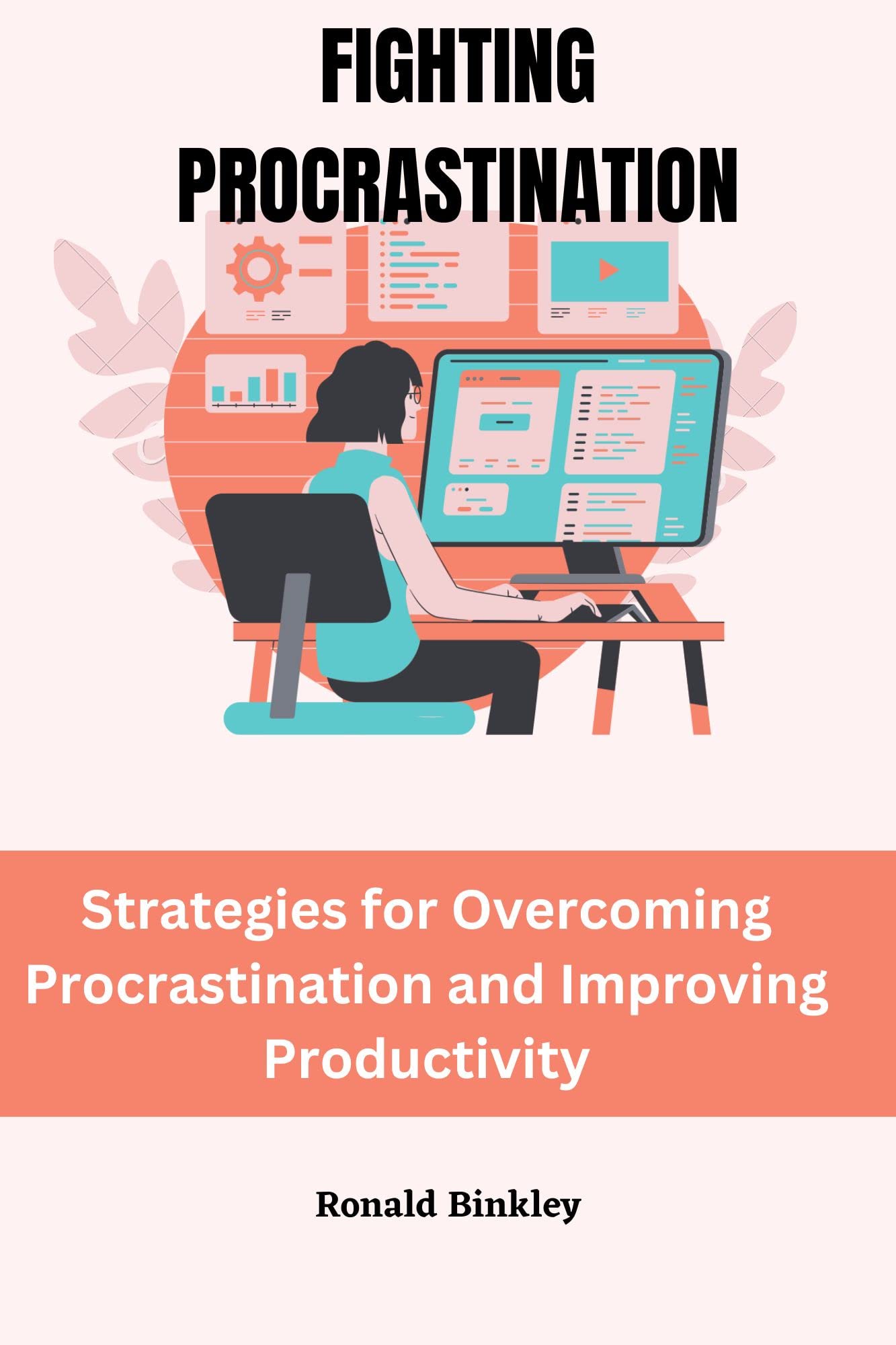 FIGHTING PROCRASTINATION

Strategies for Overcoming Procrastination and Improving Productivity

Ronald Binkley